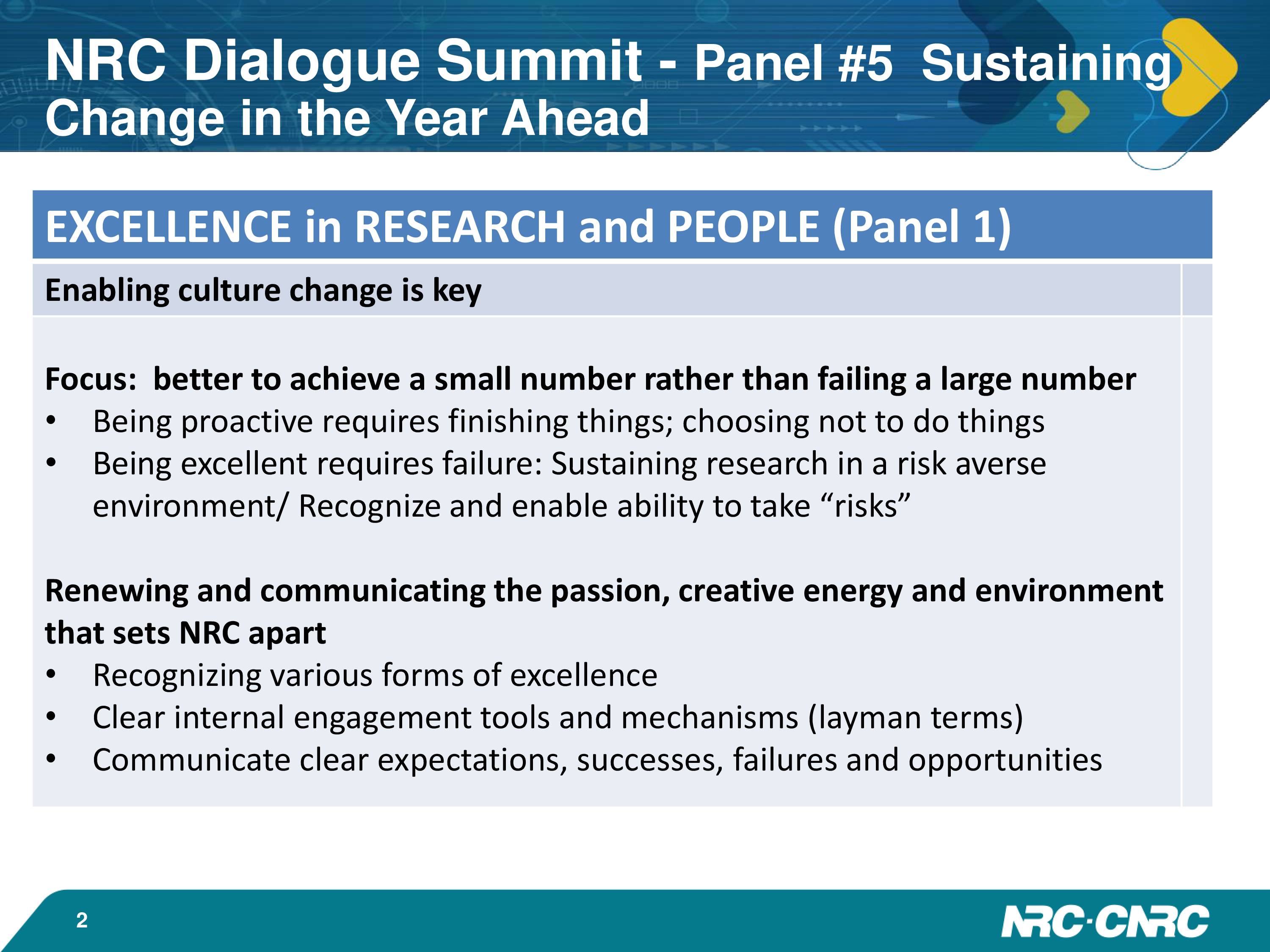 NRC Dialogue Summit - Panel #5 Sustaining Change in the Year Ahead

EXCELLENCE in RESEARCH and PEOPLE (Panel 1)

Enabling culture change is key

Focus: better to achieve a small number rather than failing a large number
• Being proactive requires finishing things; choosing not to do things
• Being excellent requires failure: Sustaining research in a risk averse environment/ Recognize and enable ability to take “risks”

Renewing and communicating the passion, creative energy and environment that sets NRC apart
• Recognizing various forms of excellence
• Clear internal engagement tools and mechanisms (layman terms)
• Communicate clear expectations, successes, failures and opportunities

2

NRC·CNRC